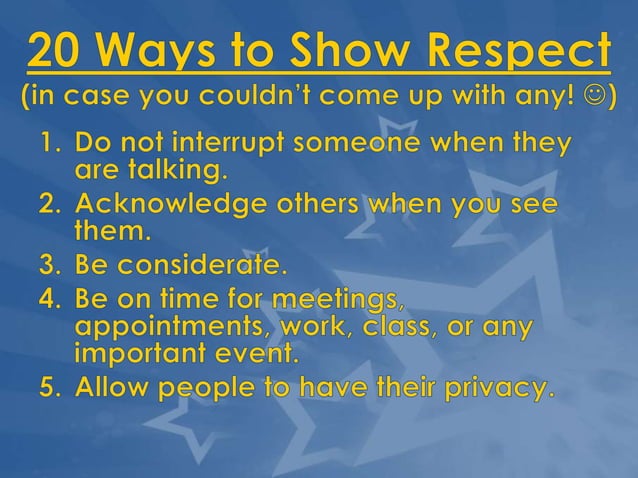 20 Ways to Show Respect
(in case you couldn't come up with any! ☺)

1. Do not interrupt someone when they are talking.
2. Acknowledge others when you see them.
3. Be considerate.
4. Be on time for meetings, appointments, work, class, or any important event.
5. Allow people to have their privacy.